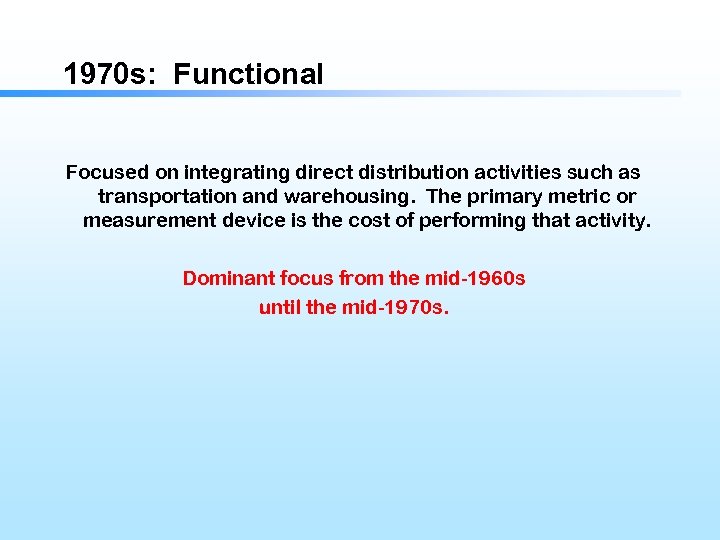 1970s: Functional

Focused on integrating direct distribution activities such as transportation and warehousing. The primary metric or measurement device is the cost of performing that activity.

Dominant focus from the mid-1960s until the mid-1970s.